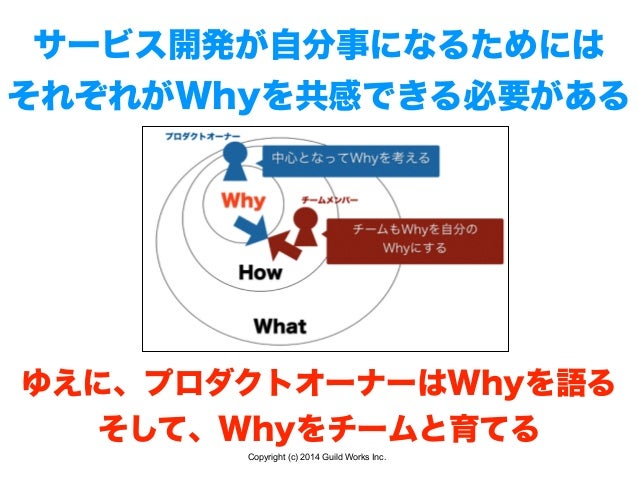 サービス開発が自分事になるためには
それぞれがWhyを共感できる必要がある

プロダクトオーナー

中心となってWhyを考える

Why

チームメンバー

チームもWhyを自分のWhyにする

How

What

ゆえに、プロダクトオーナーはWhyを語る
そして、Whyをチームと育てる

Copyright (c) 2014 Guild Works Inc.